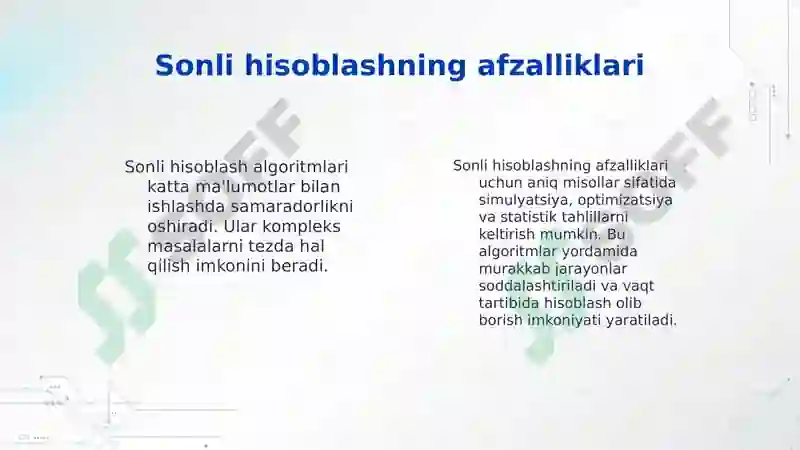 Sonli hisoblashning afzalliklari

Sonli hisoblash algoritmlari katta ma'lumotlar bilan ishlashda samaradorlikni oshiradi. Ular kompleks masalalarni tezda hal qilish imkonini beradi.

Sonli hisoblashning afzalliklari uchun aniq misollar sifatida simulyatsiya, optimizatsiya va statistik tahlillarni keltirish mumkin. Bu algoritmlar yordamida murakkab jarayonlar soddalashtiriladi va vaqt tartibida hisoblash olib borish imkoniyati yaratiladi.